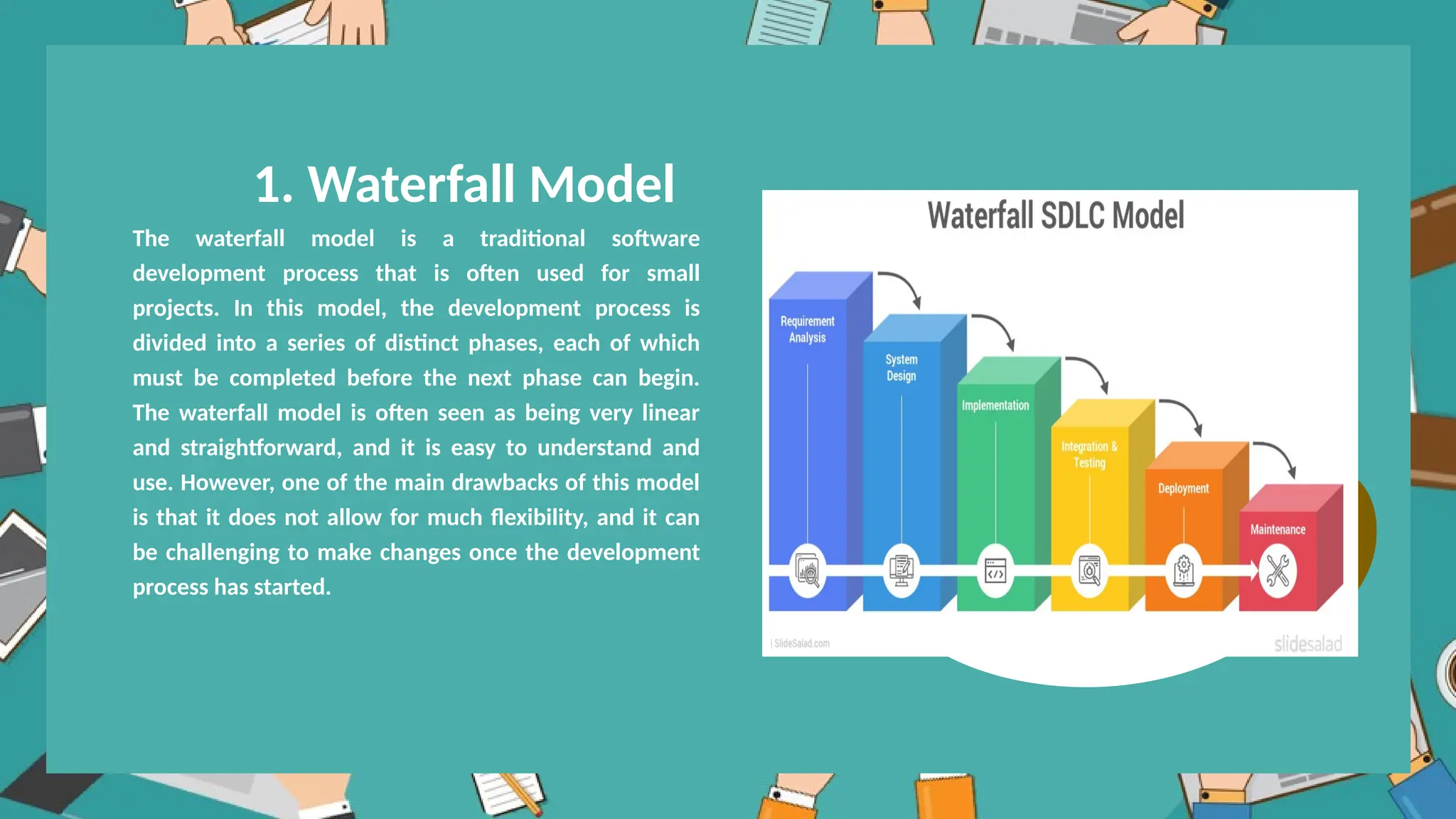 1. Waterfall Model

The waterfall model is a traditional software development process that is often used for small projects. In this model, the development process is divided into a series of distinct phases, each of which must be completed before the next phase can begin. The waterfall model is often seen as being very linear and straightforward, and it is easy to understand and use. However, one of the main drawbacks of this model is that it does not allow for much flexibility, and it can be challenging to make changes once the development process has started.

Waterfall SDLC Model

Requirement Analysis

System Design

Implementation

Integration & Testing

Deployment

Maintenance

| SlideSalad.com

slidesalad